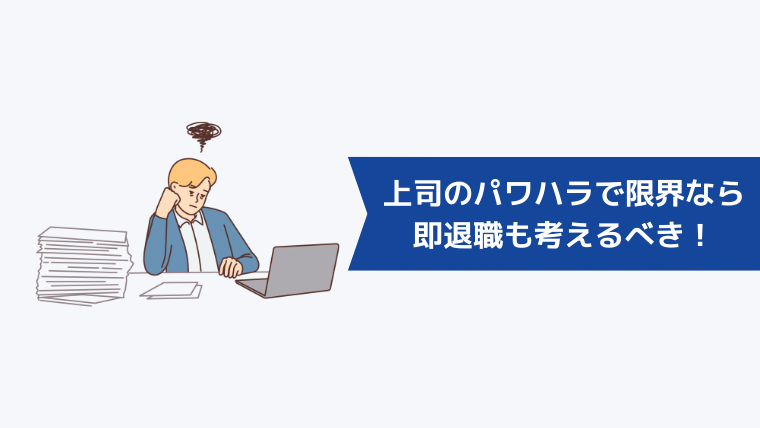 上司のパワハラで限界なら
即退職も考えるべき！